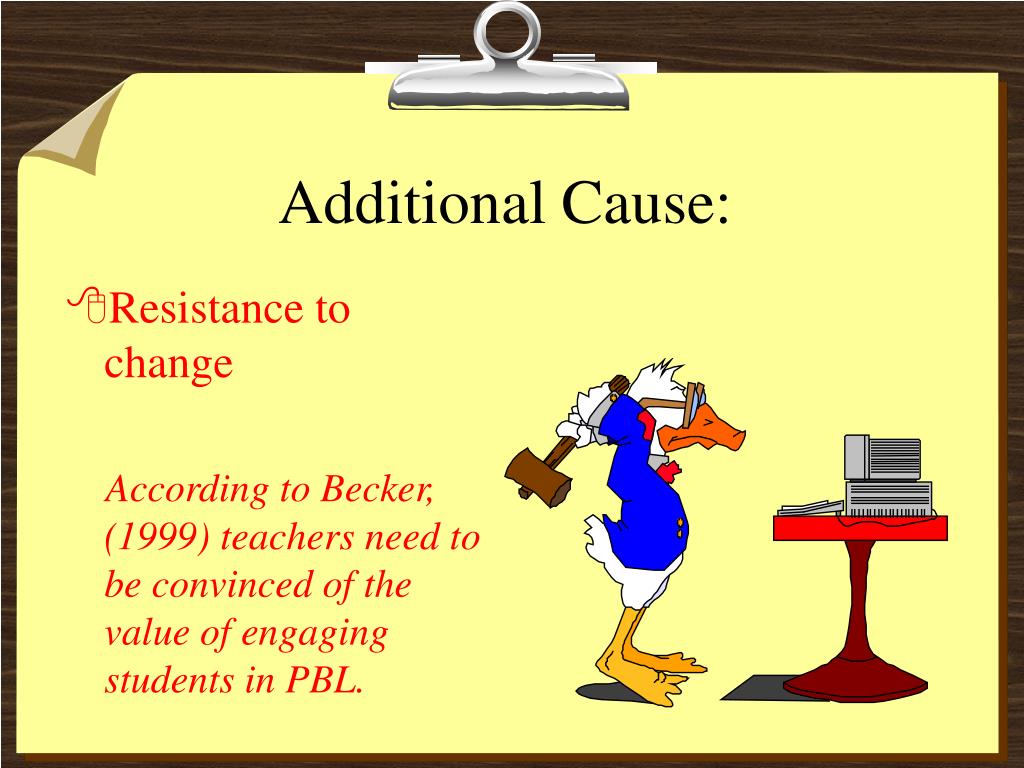 Additional Cause:

Resistance to change

According to Becker, (1999) teachers need to be convinced of the value of engaging students in PBL.